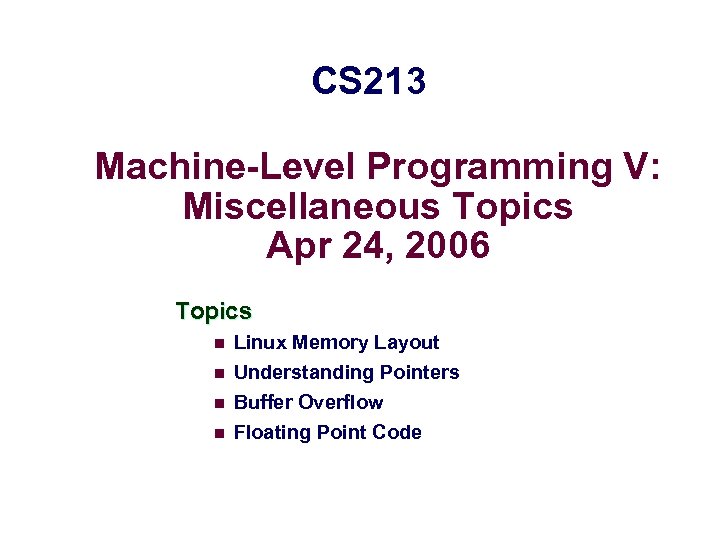 CS213

Machine-Level Programming V: Miscellaneous Topics
Apr 24, 2006

Topics
- Linux Memory Layout
- Understanding Pointers
- Buffer Overflow
- Floating Point Code